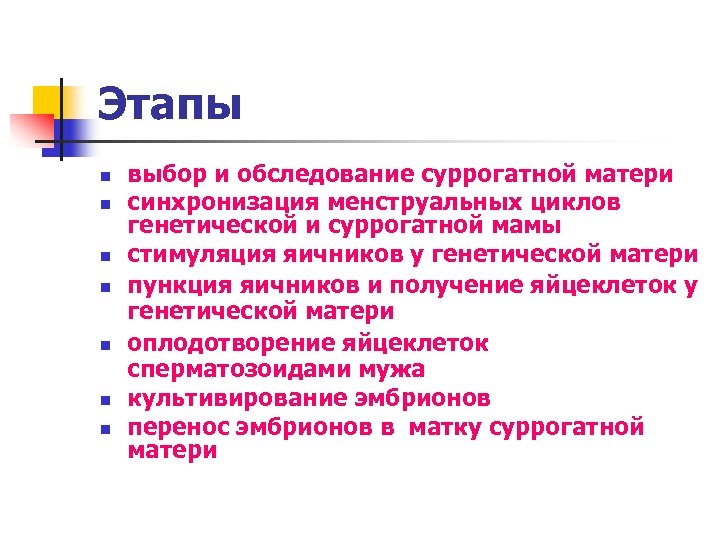 Этапы

- выбор и обследование суррогатной матери
- синхронизация менструальных циклов генетической и суррогатной мамы
- стимуляция яичников у генетической матери
- пункция яичников и получение яйцеклеток у генетической матери
- оплодотворение яйцеклеток сперматозоидами мужа
- культивирование эмбрионов
- перенос эмбрионов в матку суррогатной матери